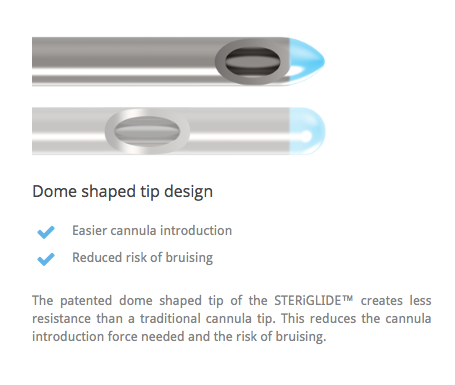 Dome shaped tip design

Easier cannula introduction

Reduced risk of bruising

The patented dome shaped tip of the STERiGLIDE™ creates less resistance than a traditional cannula tip. This reduces the cannula introduction force needed and the risk of bruising.